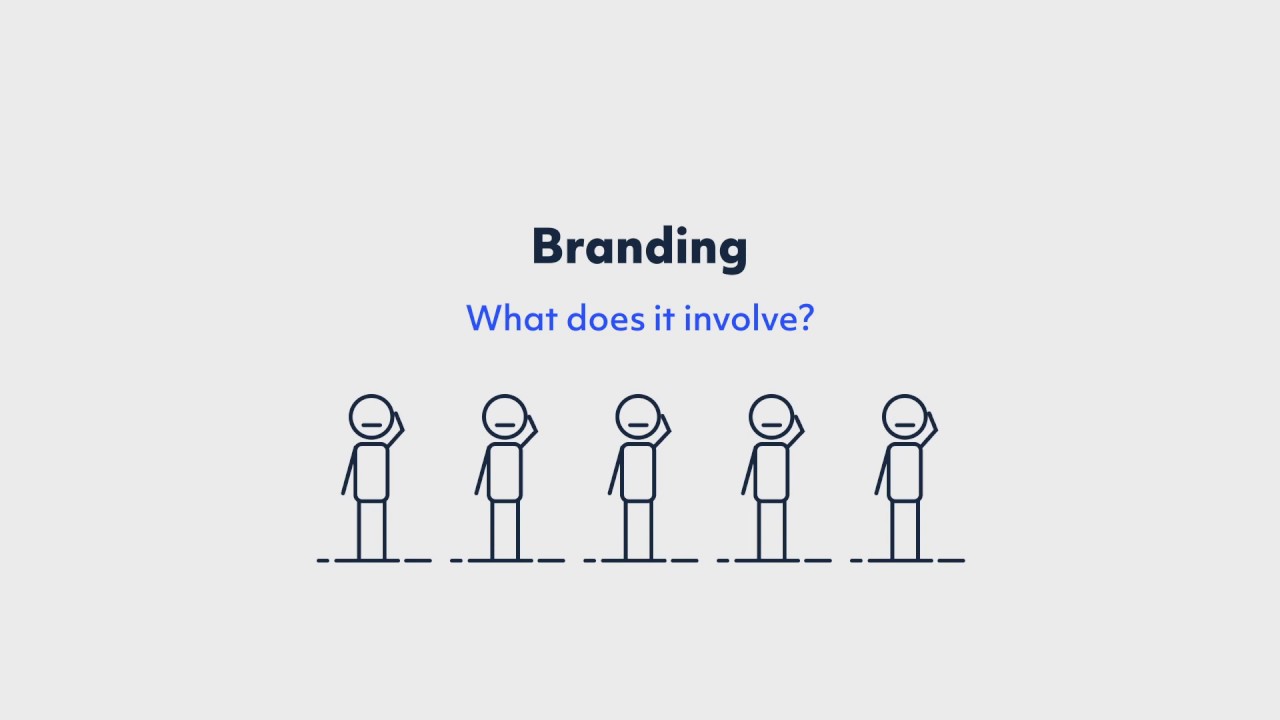 Branding

What does it involve?